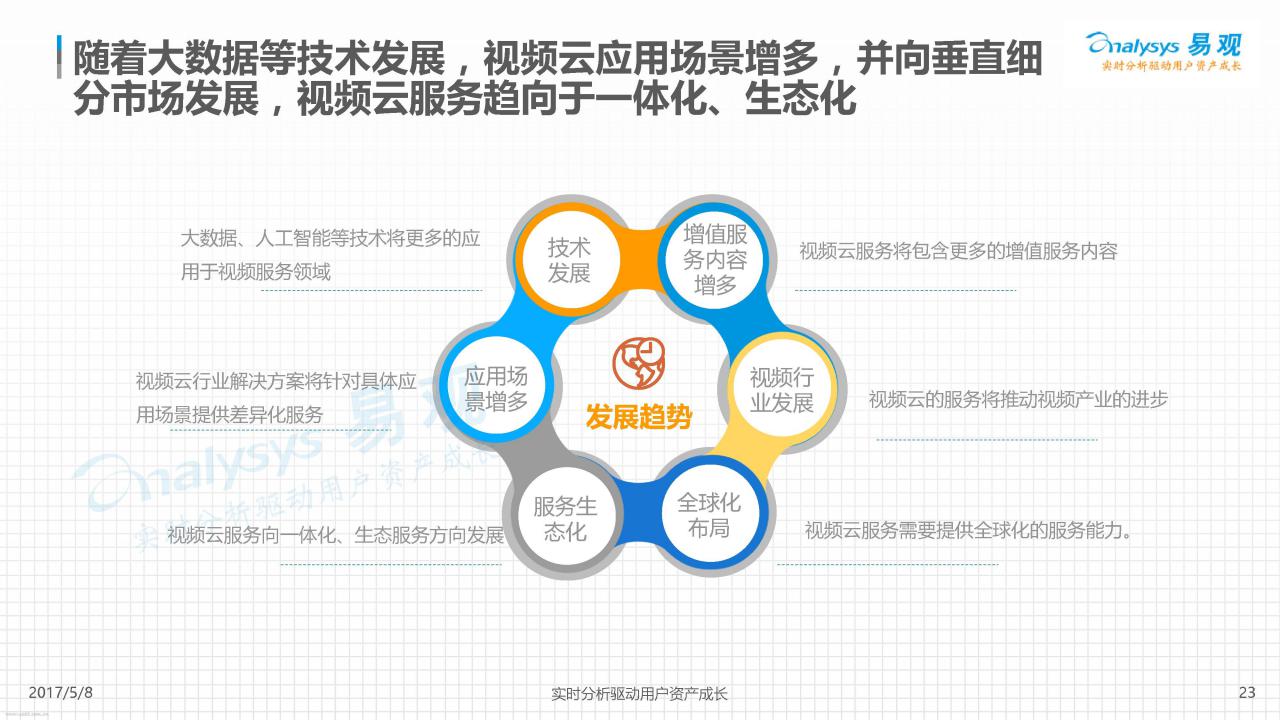 随着大数据等技术发展，视频云应用场景增多，并向垂直细分市场发展，视频云服务趋向于一体化、生态化

Analysys 易观
实时分析驱动用户资产成长

大数据、人工智能等技术将更多的应用于视频服务领域

技术发展

增值服务内容增多

视频云服务将包含更多的增值服务内容

视频云行业解决方案将针对具体应用场景提供差异化服务

应用场景增多

发展趋势

视频行业发展

视频云的服务将推动视频产业的进步

视频云服务向一体化、生态服务方向发展

服务生态化

全球化布局

视频云服务需要提供全球化的服务能力。

Analysys 易观
实时分析驱动用户资产成长

2017/5/8

实时分析驱动用户资产成长

23